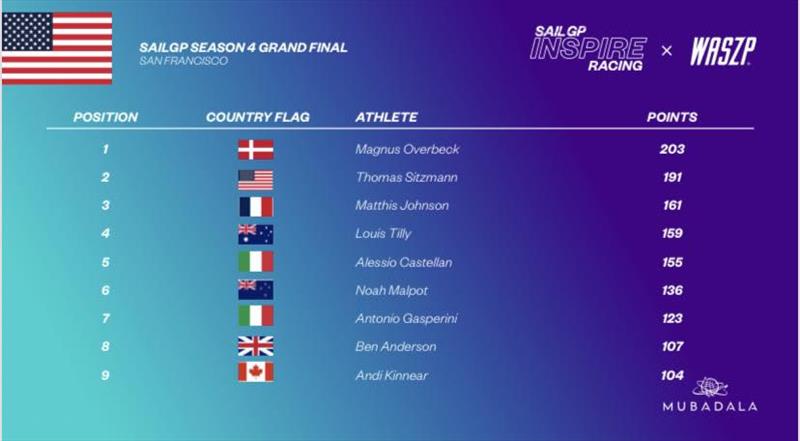 SAILGP SEASON 4 GRAND FINAL
SAN FRANCISCO

SAIL GP INSPIRE RACING × WASZP

| POSITION | COUNTRY FLAG | ATHLETE | POINTS |
|---|---|---|---|
| 1 | | Magnus Overbeck | 203 |
| 2 | | Thomas Sitzmann | 191 |
| 3 | | Matthis Johnson | 161 |
| 4 | | Louis Tilly | 159 |
| 5 | | Alessio Castellan | 155 |
| 6 | | Noah Malpot | 136 |
| 7 | | Antonio Gasperini | 123 |
| 8 | | Ben Anderson | 107 |
| 9 | | Andi Kinnear | 104 |

MUBADALA